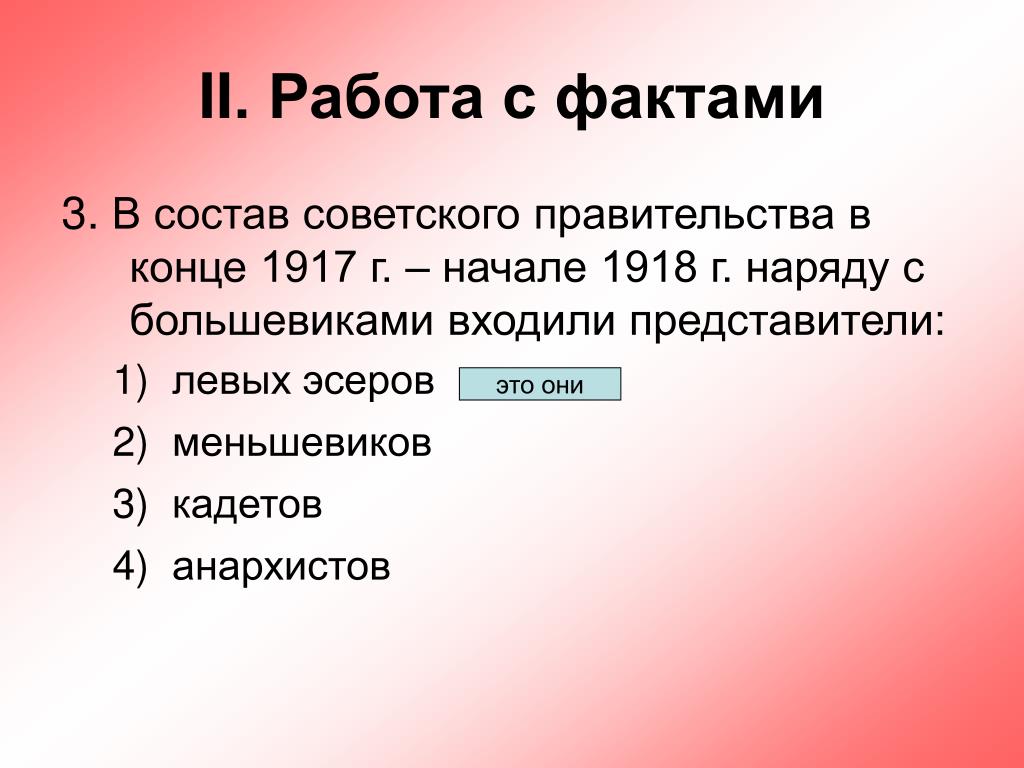 II. Работа с фактами

3. В состав советского правительства в конце 1917 г. – начале 1918 г. наряду с большевиками входили представители:

1) левых эсеров это они
2) меньшевиков
3) кадетов
4) анархистов